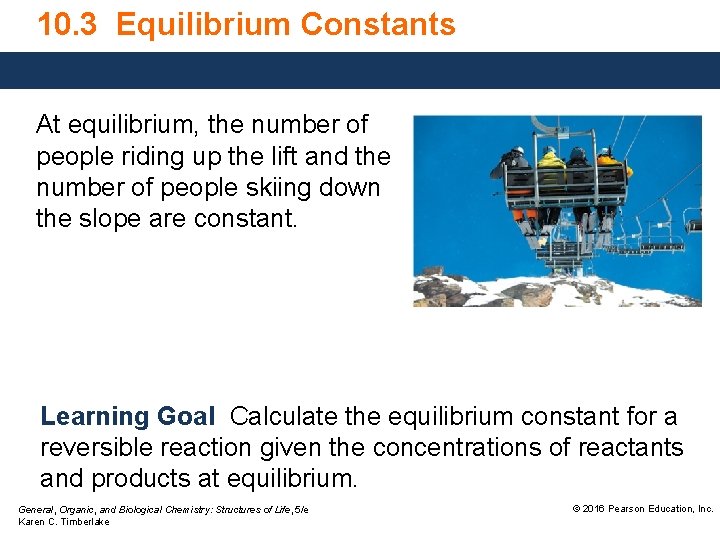 10.3 Equilibrium Constants

At equilibrium, the number of people riding up the lift and the number of people skiing down the slope are constant.

Learning Goal Calculate the equilibrium constant for a reversible reaction given the concentrations of reactants and products at equilibrium.

General, Organic, and Biological Chemistry: Structures of Life, 5/e
Karen C. Timberlake

© 2016 Pearson Education, Inc.